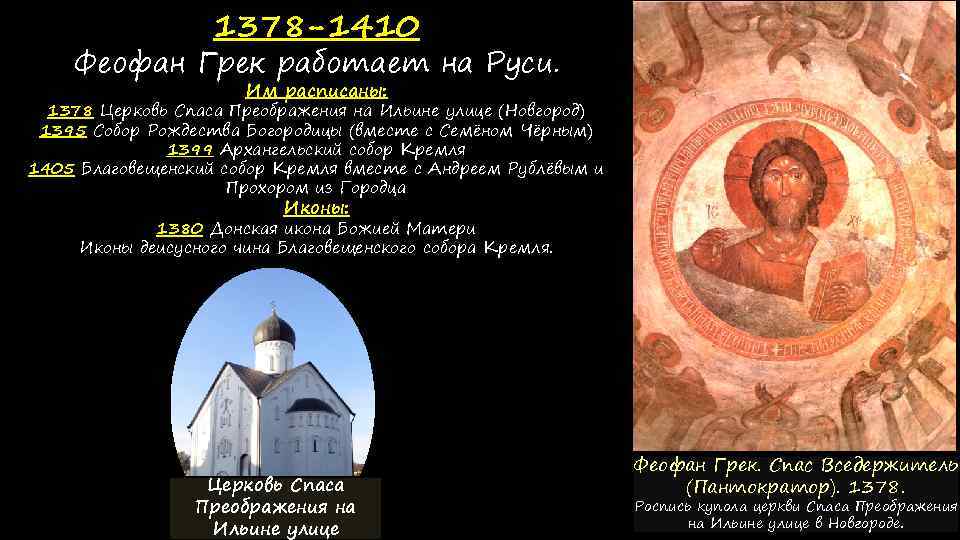 1378-1410
Феофан Грек работает на Руси.
Им расписаны:
1378 Церковь Спаса Преображения на Ильине улице (Новгород)
1395 Собор Рождества Богородицы (вместе с Семёном Чёрным)
1399 Архангельский собор Кремля
1405 Благовещенский собор Кремля вместе с Андреем Рублёвым и Прохором из Городца
Иконы:
1380 Донская икона Божией Матери
Иконы деисусного чина Благовещенского собора Кремля.

Церковь Спаса Преображения на Ильине улице

Феофан Грек. Спас Вседержитель (Пантократор). 1378.
Роспись купола церкви Спаса Преображения на Ильине улице в Новгороде.